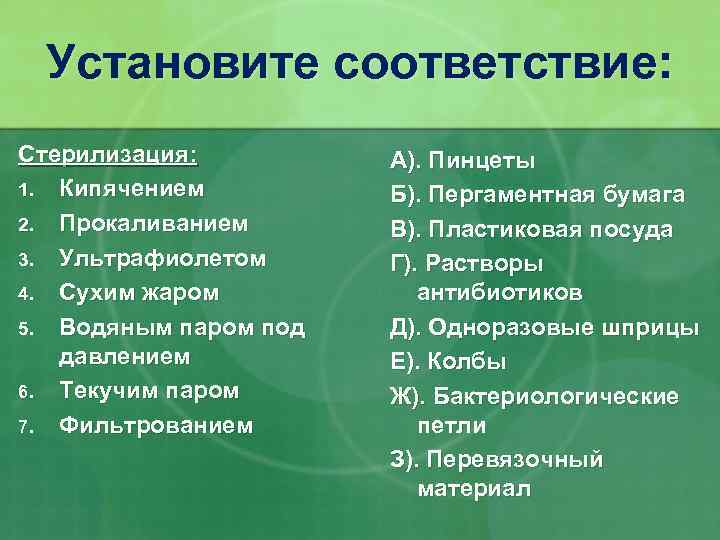 Установите соответствие:

Стерилизация:
1. Кипячением
2. Прокаливанием
3. Ультрафиолетом
4. Сухим жаром
5. Водяным паром под давлением
6. Текучим паром
7. Фильтрованием

А). Пинцеты
Б). Пергаментная бумага
В). Пластиковая посуда
Г). Растворы антибиотиков
Д). Одноразовые шприцы
Е). Колбы
Ж). Бактериологические петли
З). Перевязочный материал